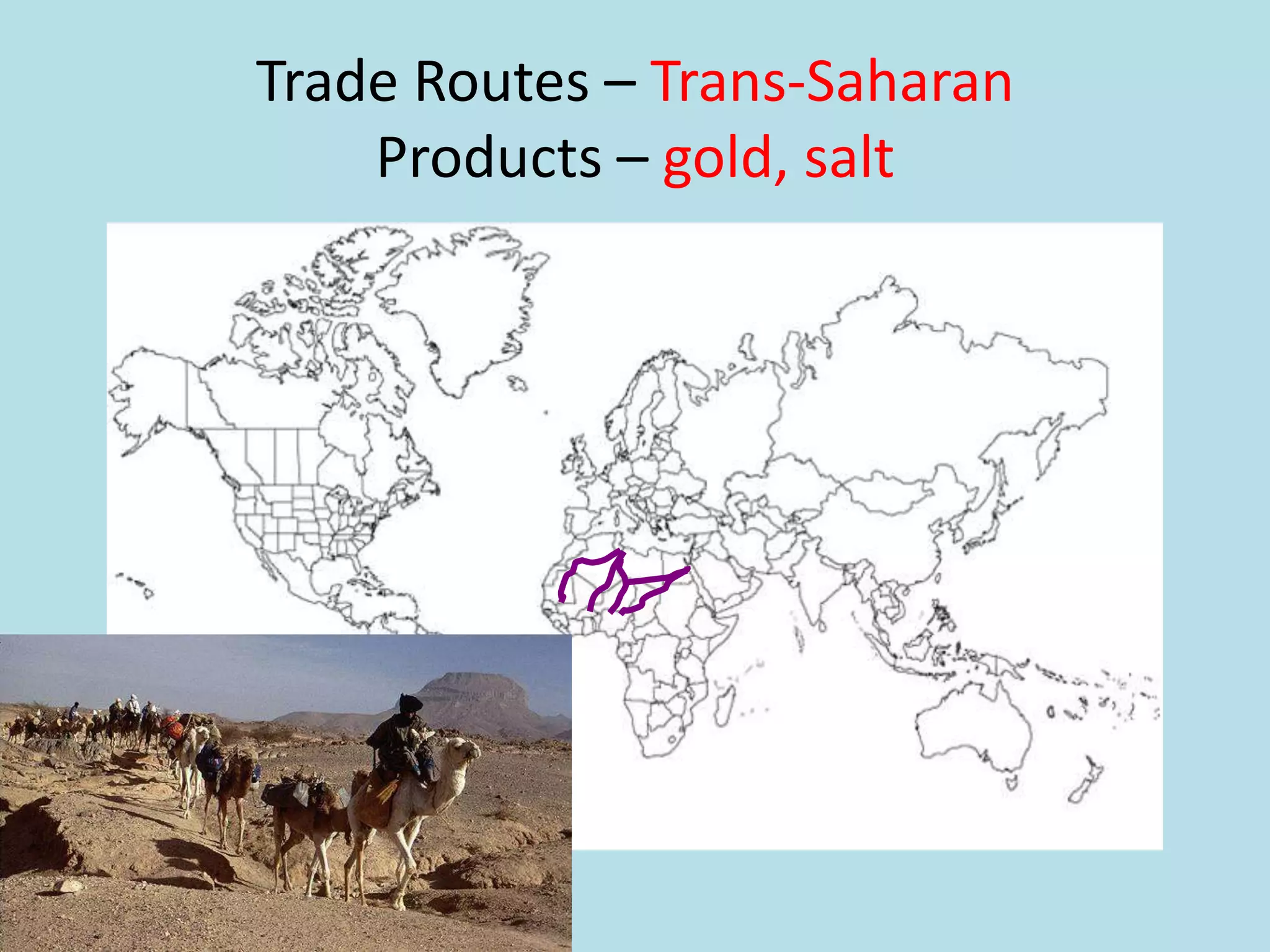 Trade Routes – Trans-Saharan
Products – gold, salt